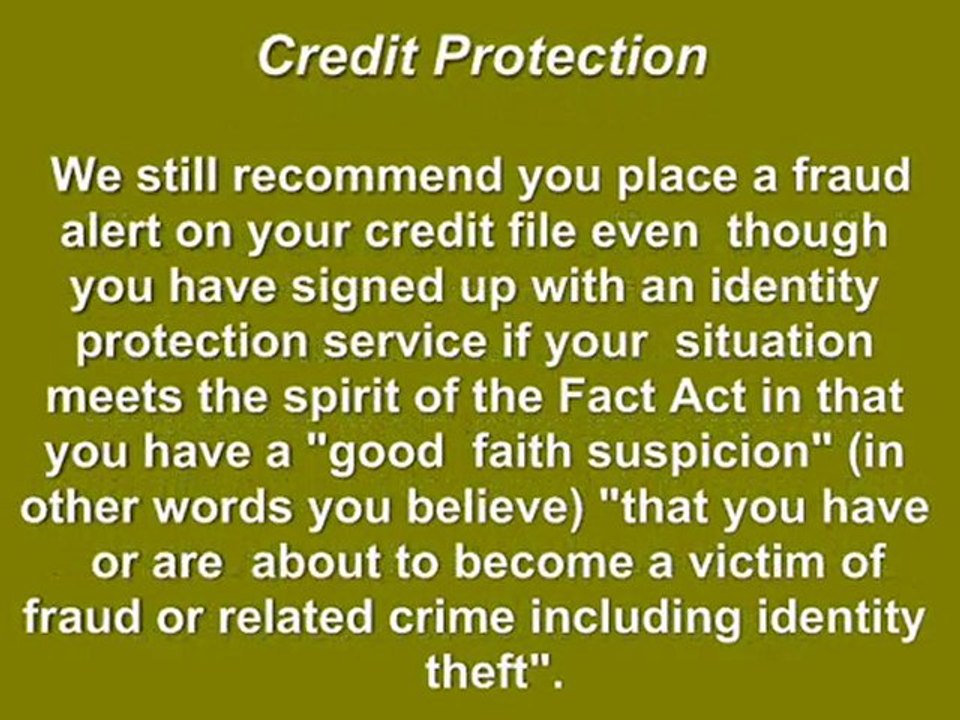 Credit Protection

We still recommend you place a fraud alert on your credit file even though you have signed up with an identity protection service if your situation meets the spirit of the Fact Act in that you have a "good faith suspicion" (in other words you believe) "that you have or are about to become a victim of fraud or related crime including identity theft".